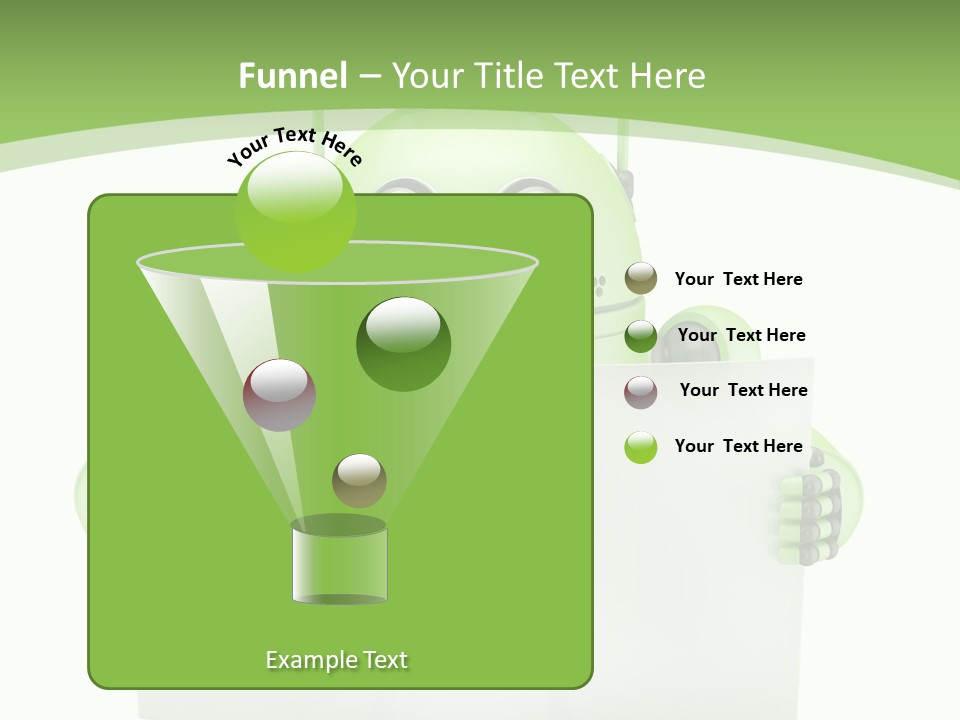 Funnel – Your Title Text Here

Your Text Here

Your Text Here

Your Text Here

Your Text Here

Your Text Here

Example Text